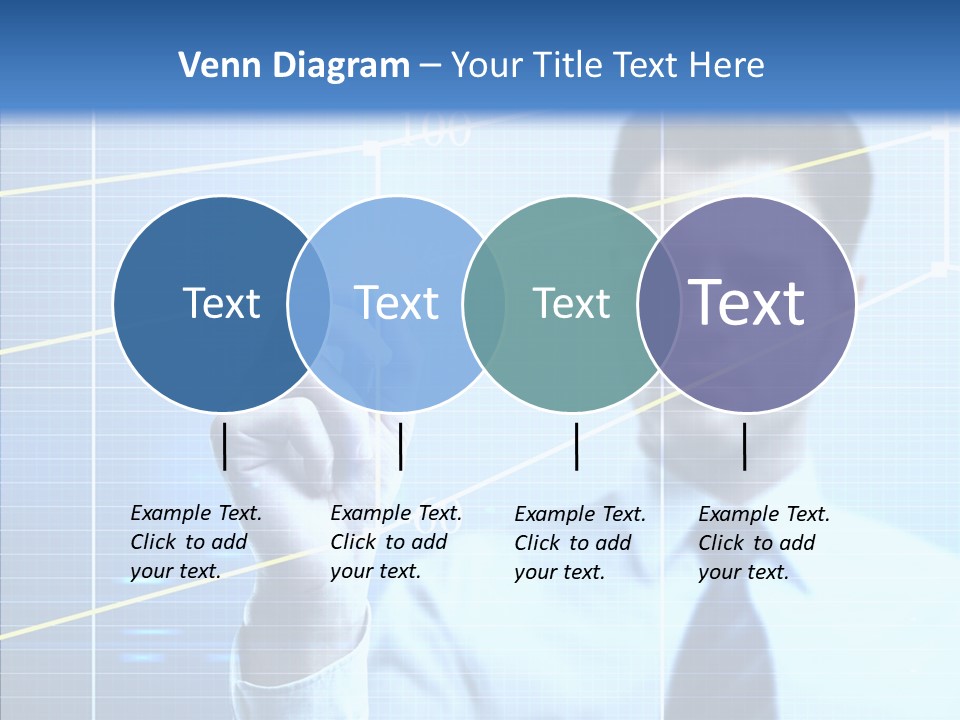 Venn Diagram – Your Title Text Here

100

Text

Text

Text

Text

Example Text. Click to add your text.

Example Text. Click to add your text.

Example Text. Click to add your text.

Example Text. Click to add your text.